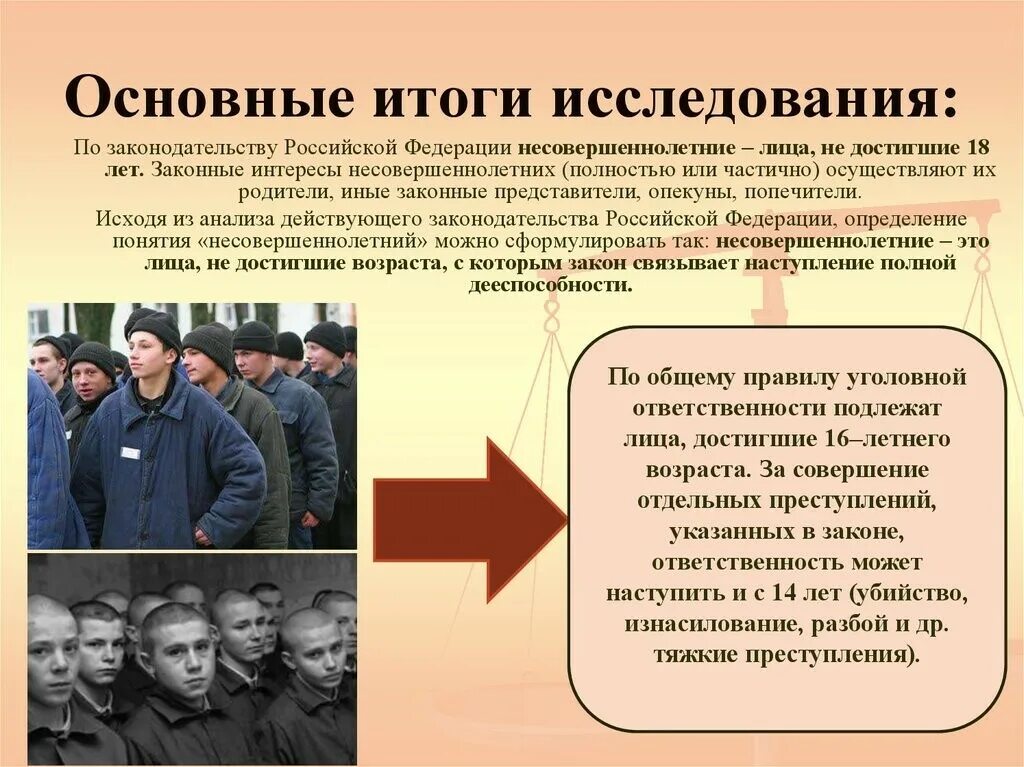 Основные итоги исследования:

По законодательству Российской Федерации несовершеннолетние – лица, не достигшие 18 лет. Законные интересы несовершеннолетних (полностью или частично) осуществляют их родители, иные законные представители, опекуны, попечители.

Исходя из анализа действующего законодательства Российской Федерации, определение понятия «несовершеннолетний» можно сформулировать так: несовершеннолетние – это лица, не достигшие возраста, с которым закон связывает наступление полной дееспособности.

По общему правилу уголовной ответственности подлежат лица, достигшие 16–летнего возраста. За совершение отдельных преступлений, указанных в законе, ответственность может наступить и с 14 лет (убийство, изнасилование, разбой и др. тяжкие преступления).